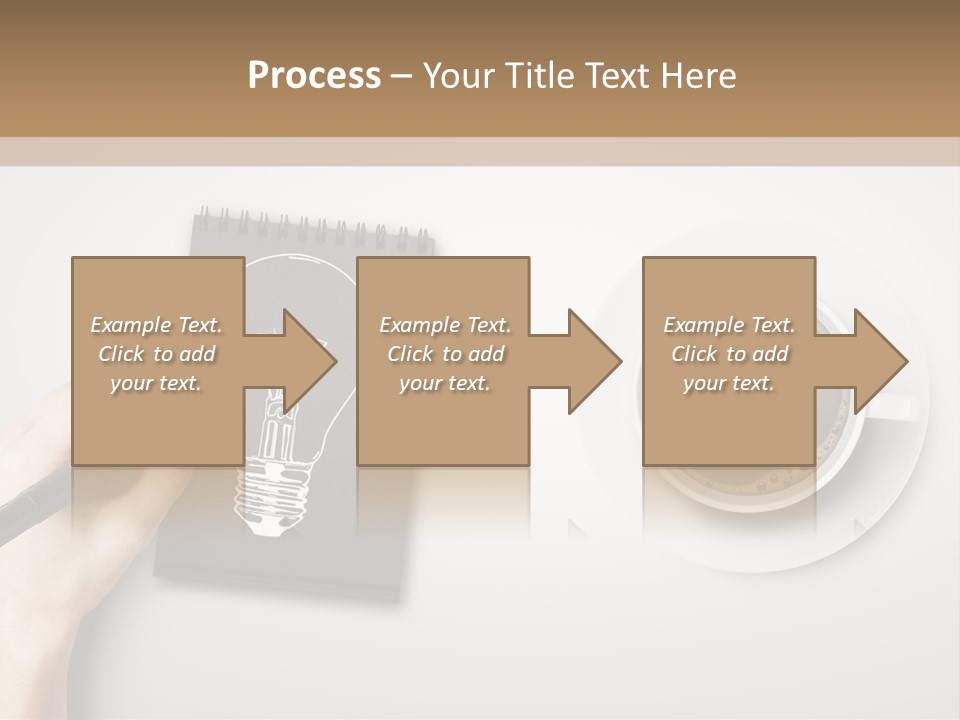 Process – Your Title Text Here

Example Text. Click to add your text.

Example Text. Click to add your text.

Example Text. Click to add your text.